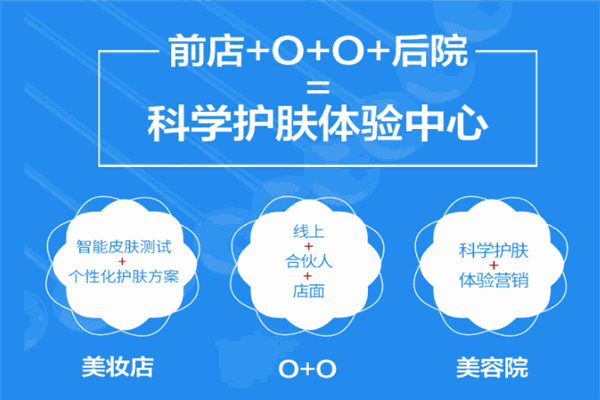 前店+O+O+后院
=
科学护肤体验中心

智能皮肤测试
+
个性化护肤方案

美妆店

线上
+
合伙人
+
店面

O+O

科学护肤
+
体验营销

美容院